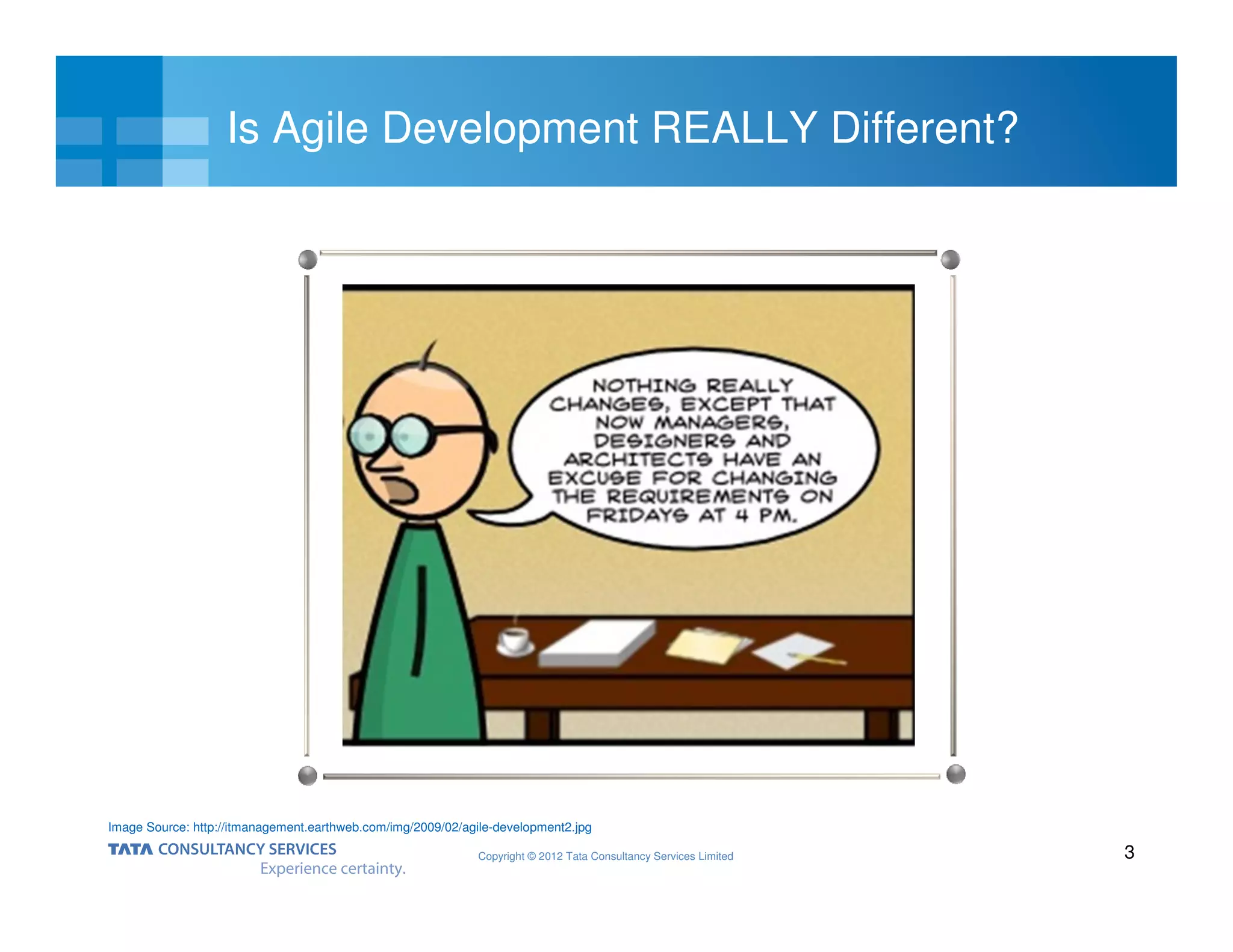 Is Agile Development REALLY Different?

NOTHING REALLY CHANGES, EXCEPT THAT NOW MANAGERS, DESIGNERS AND ARCHITECTS HAVE AN EXCUSE FOR CHANGING THE REQUIREMENTS ON FRIDAYS AT 4 PM.

Image Source: http://itmanagement.earthweb.com/img/2009/02/agile-development2.jpg

TATA CONSULTANCY SERVICES
Experience certainty.

Copyright © 2012 Tata Consultancy Services Limited

3